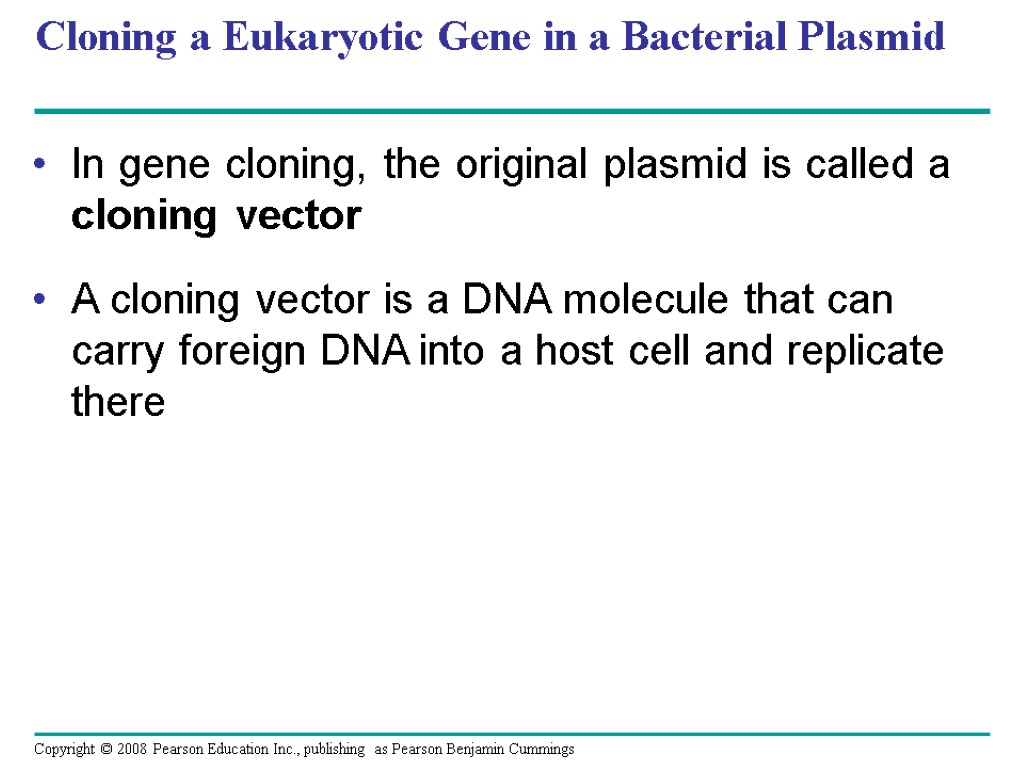 Cloning a Eukaryotic Gene in a Bacterial Plasmid

• In gene cloning, the original plasmid is called a cloning vector

• A cloning vector is a DNA molecule that can carry foreign DNA into a host cell and replicate there

Copyright © 2008 Pearson Education Inc., publishing as Pearson Benjamin Cummings